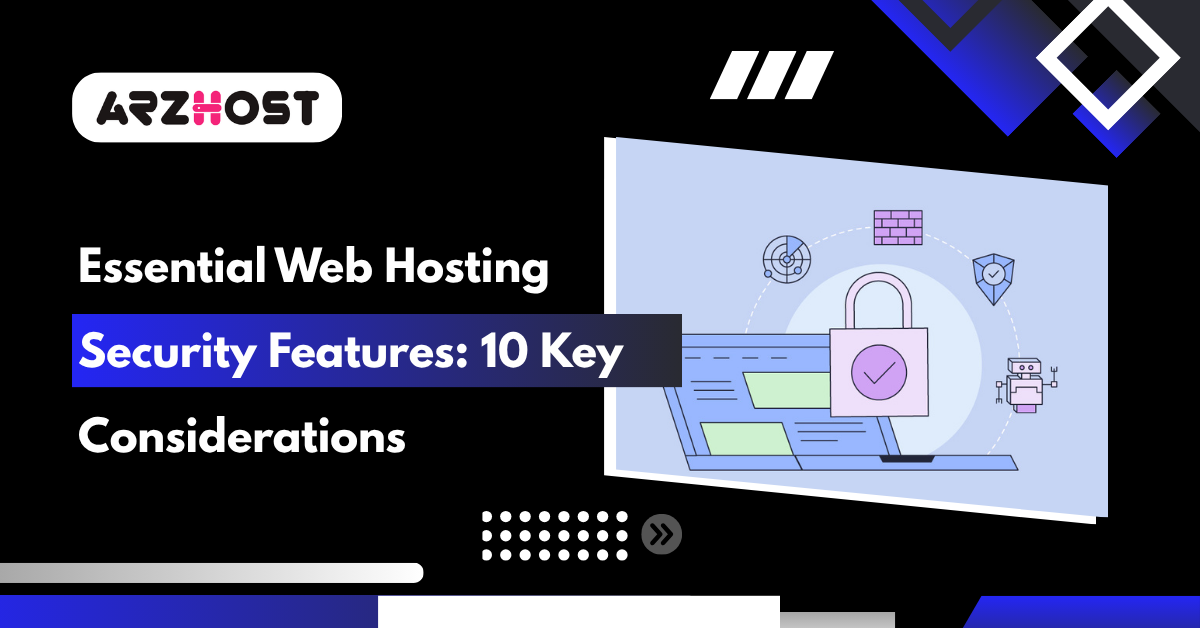 ARZHOST

Essential Web Hosting Security Features: 10 Key Considerations